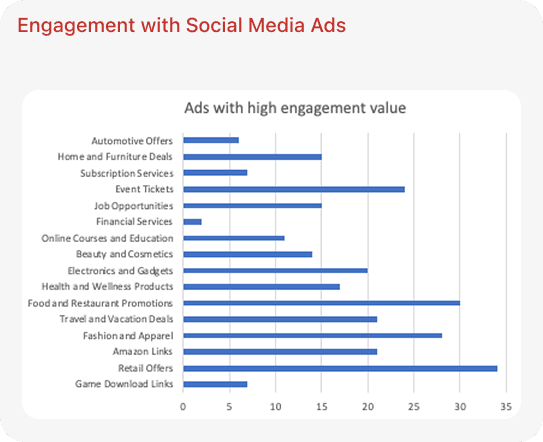 Engagement with Social Media Ads

Ads with high engagement value

Automotive Offers
Home and Furniture Deals
Subscription Services
Event Tickets
Job Opportunities
Financial Services
Online Courses and Education
Beauty and Cosmetics
Electronics and Gadgets
Health and Wellness Products
Food and Restaurant Promotions
Travel and Vacation Deals
Fashion and Apparel
Amazon Links
Retail Offers
Game Download Links

0 5 10 15 20 25 30 35